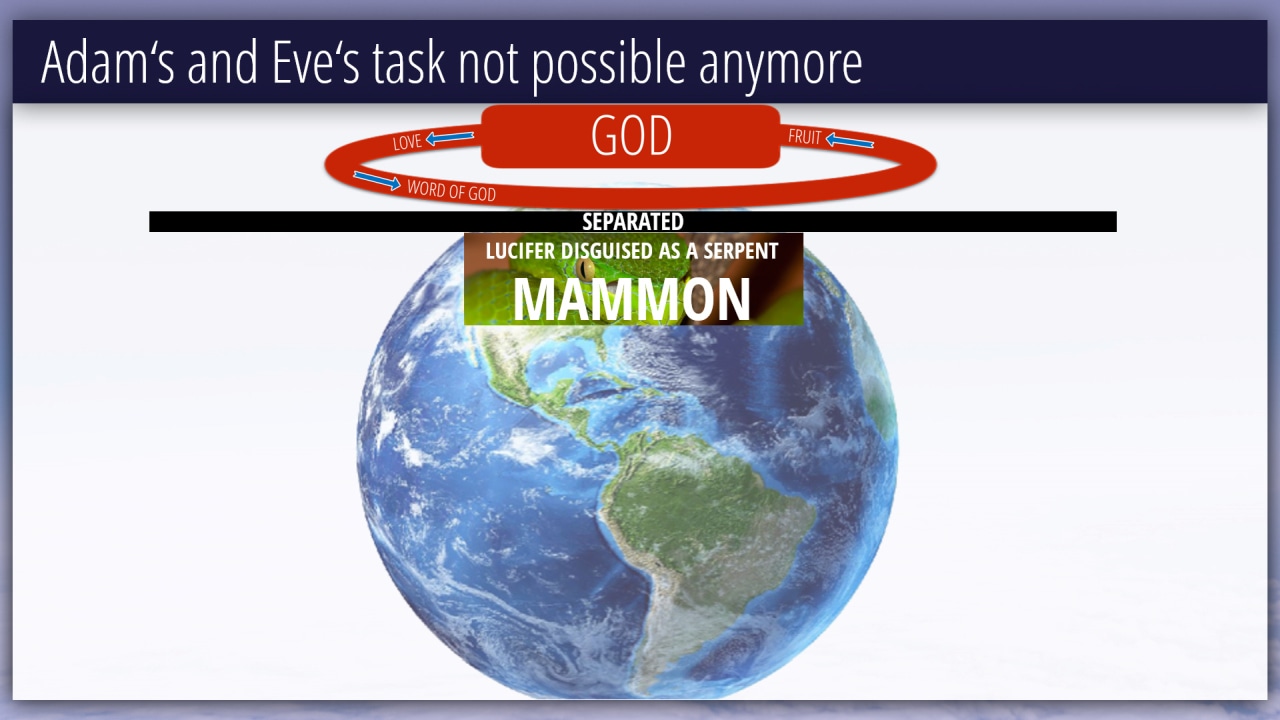 Adam‘s and Eve‘s task not possible anymore

LOVE

GOD

FRUIT

WORD OF GOD

SEPARATED

LUCIFER DISGUISED AS A SERPENT

MAMMON